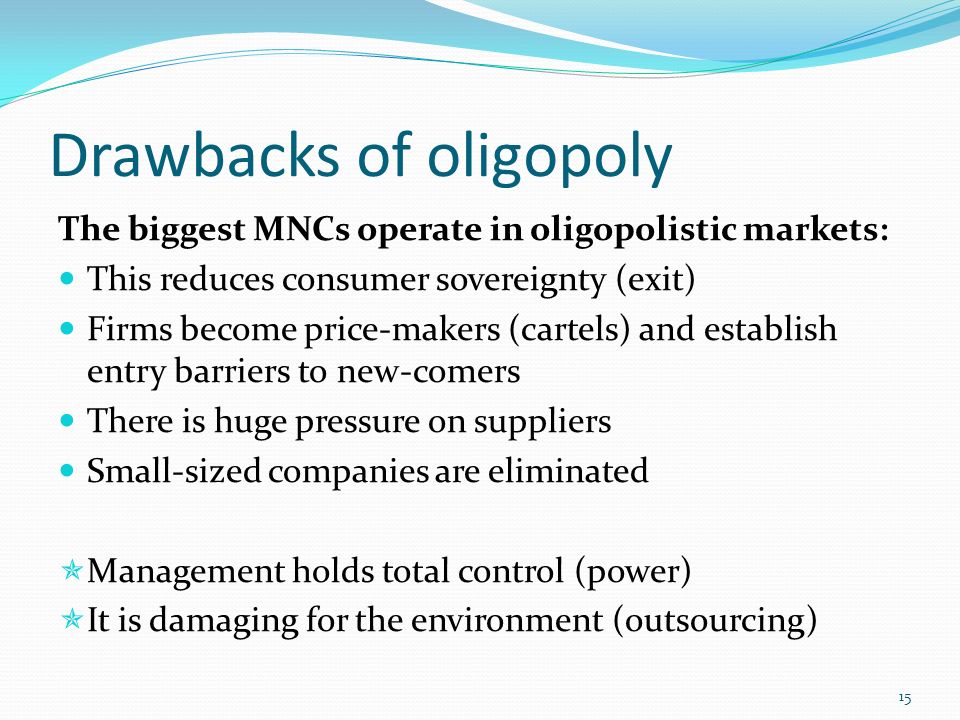 Drawbacks of oligopoly

The biggest MNCs operate in oligopolistic markets:

- This reduces consumer sovereignty (exit)
- Firms become price-makers (cartels) and establish entry barriers to new-comers
- There is huge pressure on suppliers
- Small-sized companies are eliminated

✯ Management holds total control (power)
✯ It is damaging for the environment (outsourcing)

15